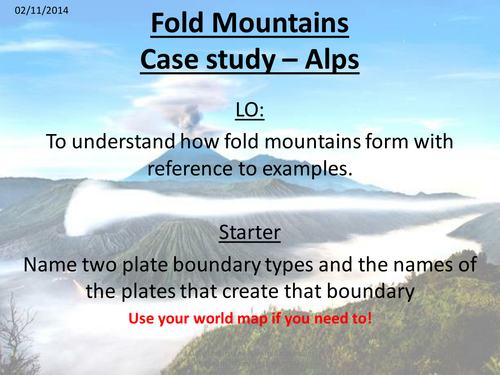 02/11/2014

Fold Mountains
Case study – Alps

LO:
To understand how fold mountains form with reference to examples.

Starter
Name two plate boundary types and the names of the plates that create that boundary
Use your world map if you need to!